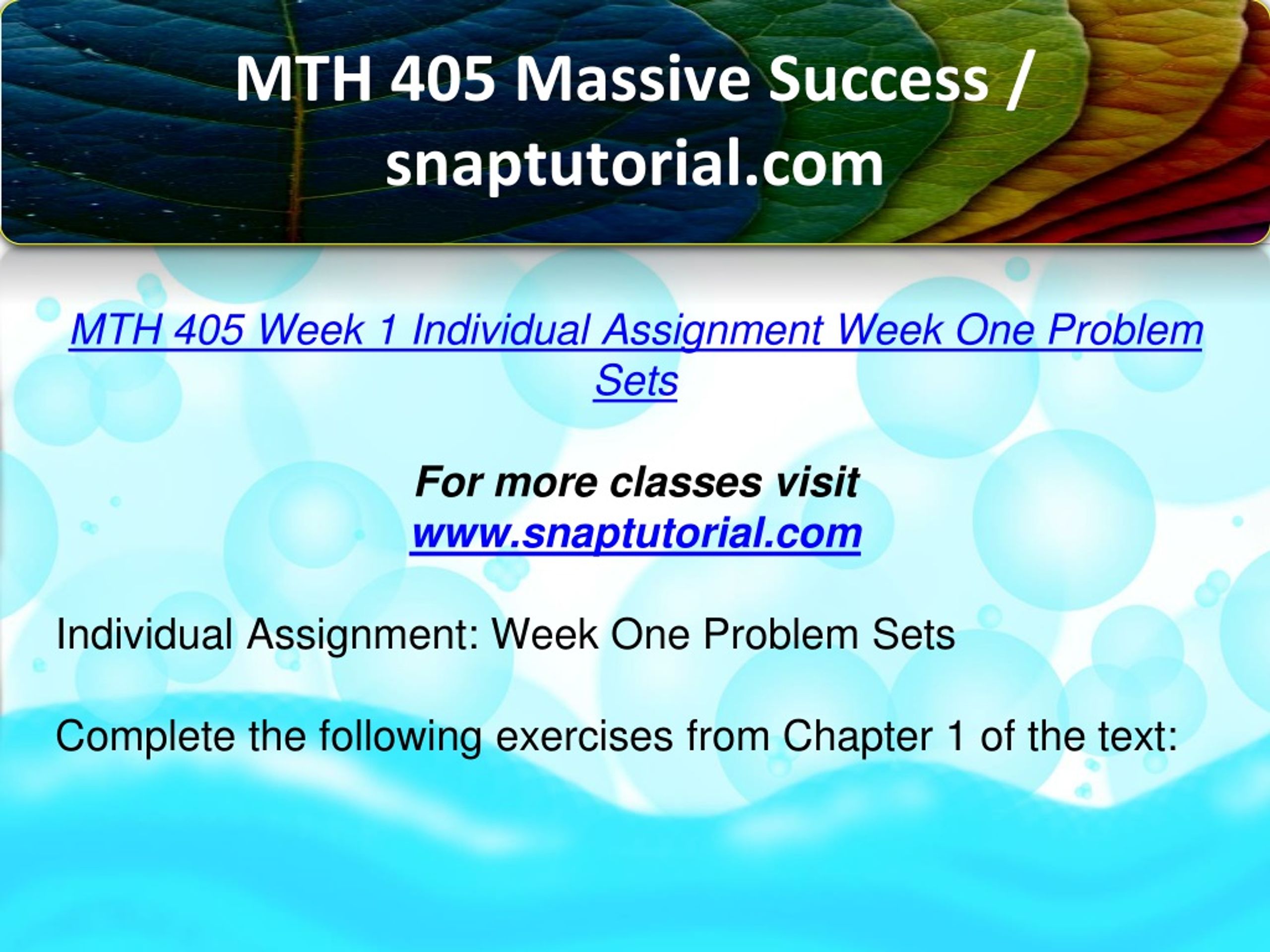 MTH 405 Massive Success / snaptutorial.com

MTH 405 Week 1 Individual Assignment Week One Problem Sets

For more classes visit
www.snaptutorial.com

Individual Assignment: Week One Problem Sets

Complete the following exercises from Chapter 1 of the text: